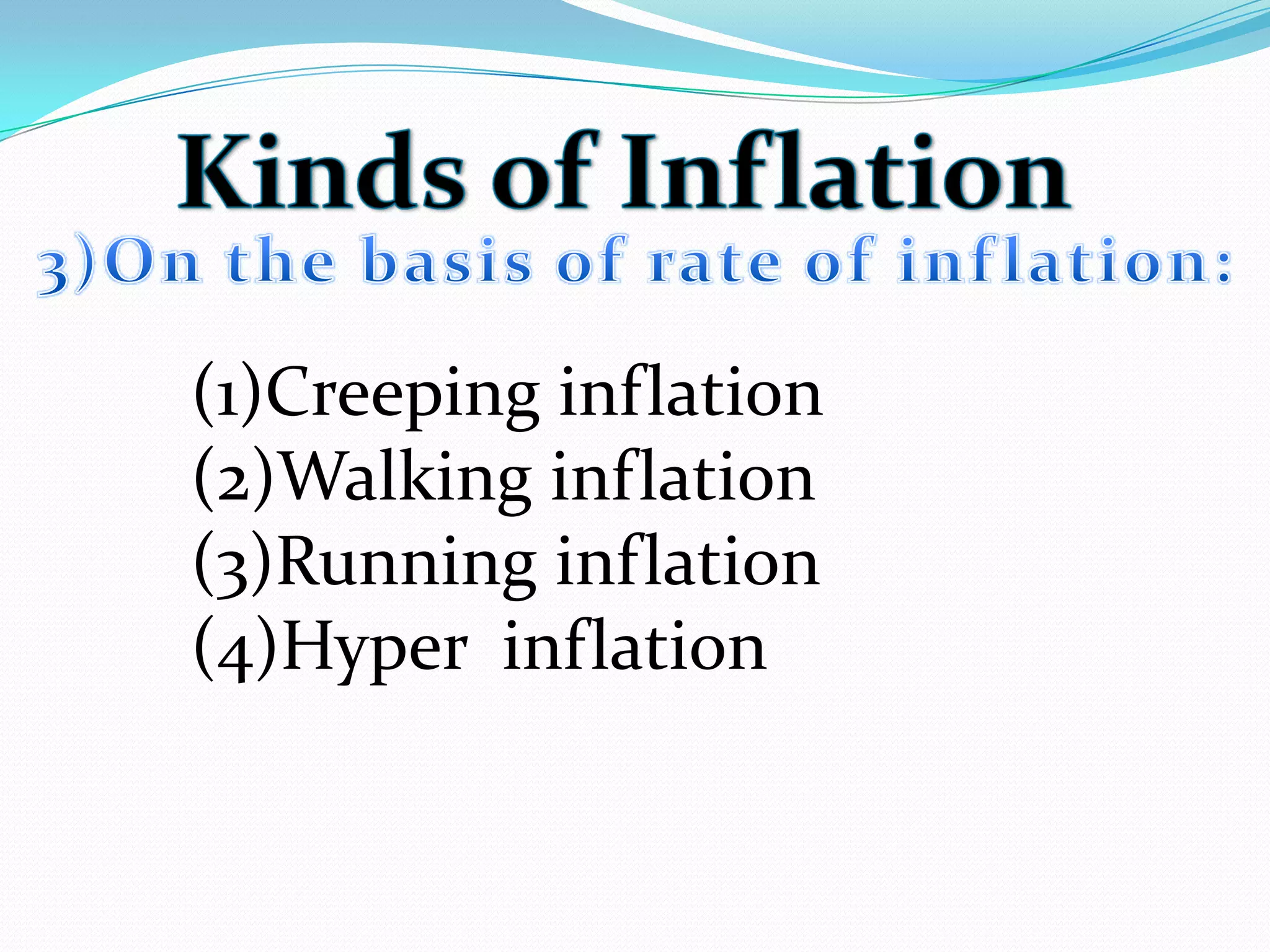 Kinds of Inflation

3)On the basis of rate of inflation:

(1)Creeping inflation
(2)Walking inflation
(3)Running inflation
(4)Hyper  inflation